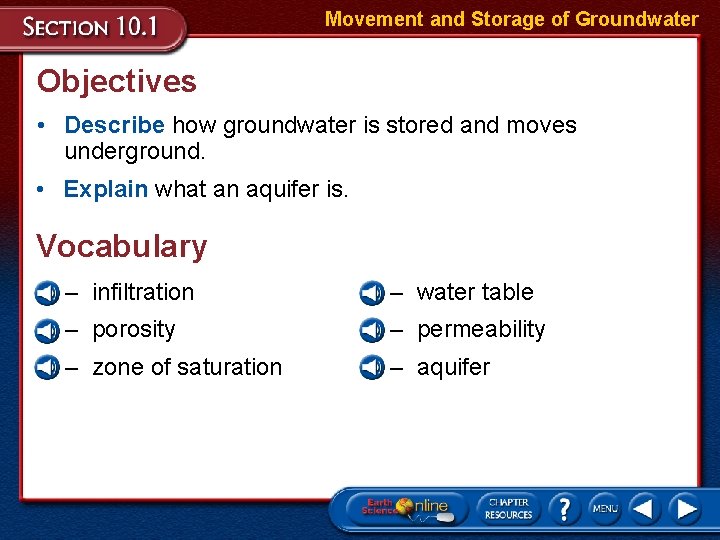 SECTION 10.1

Movement and Storage of Groundwater

Objectives

• Describe how groundwater is stored and moves underground.

• Explain what an aquifer is.

Vocabulary

– infiltration

– porosity

– zone of saturation

– water table

– permeability

– aquifer

Earth Science Online

CHAPTER RESOURCES

?

MENU